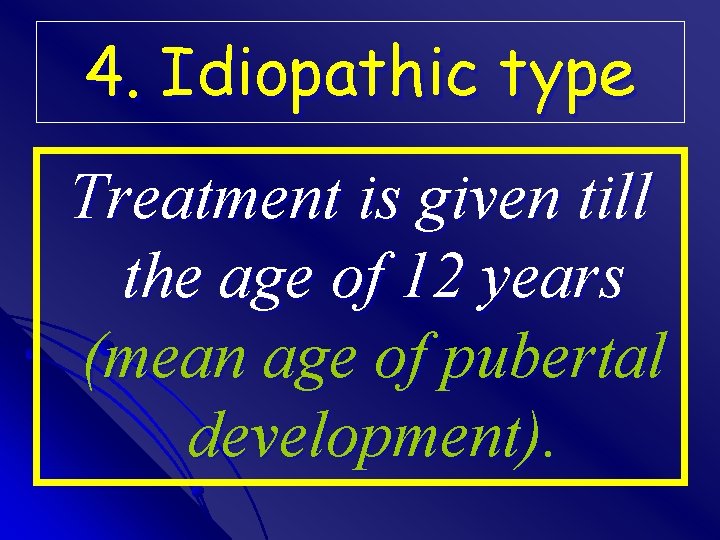 4. Idiopathic type

Treatment is given till the age of 12 years (mean age of pubertal development).